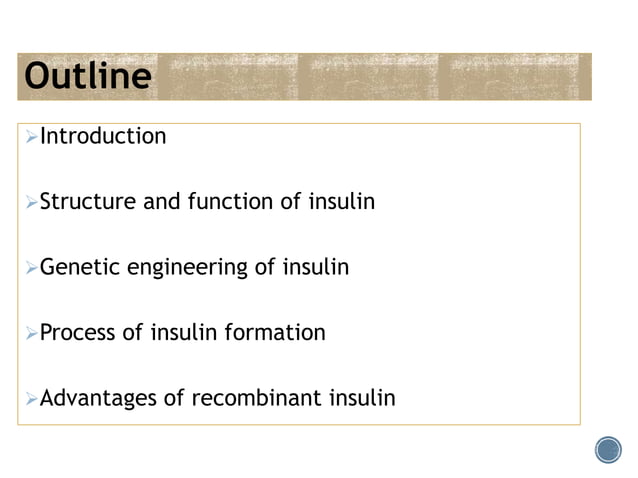 Outline

➢Introduction

➢Structure and function of insulin

➢Genetic engineering of insulin

➢Process of insulin formation

➢Advantages of recombinant insulin